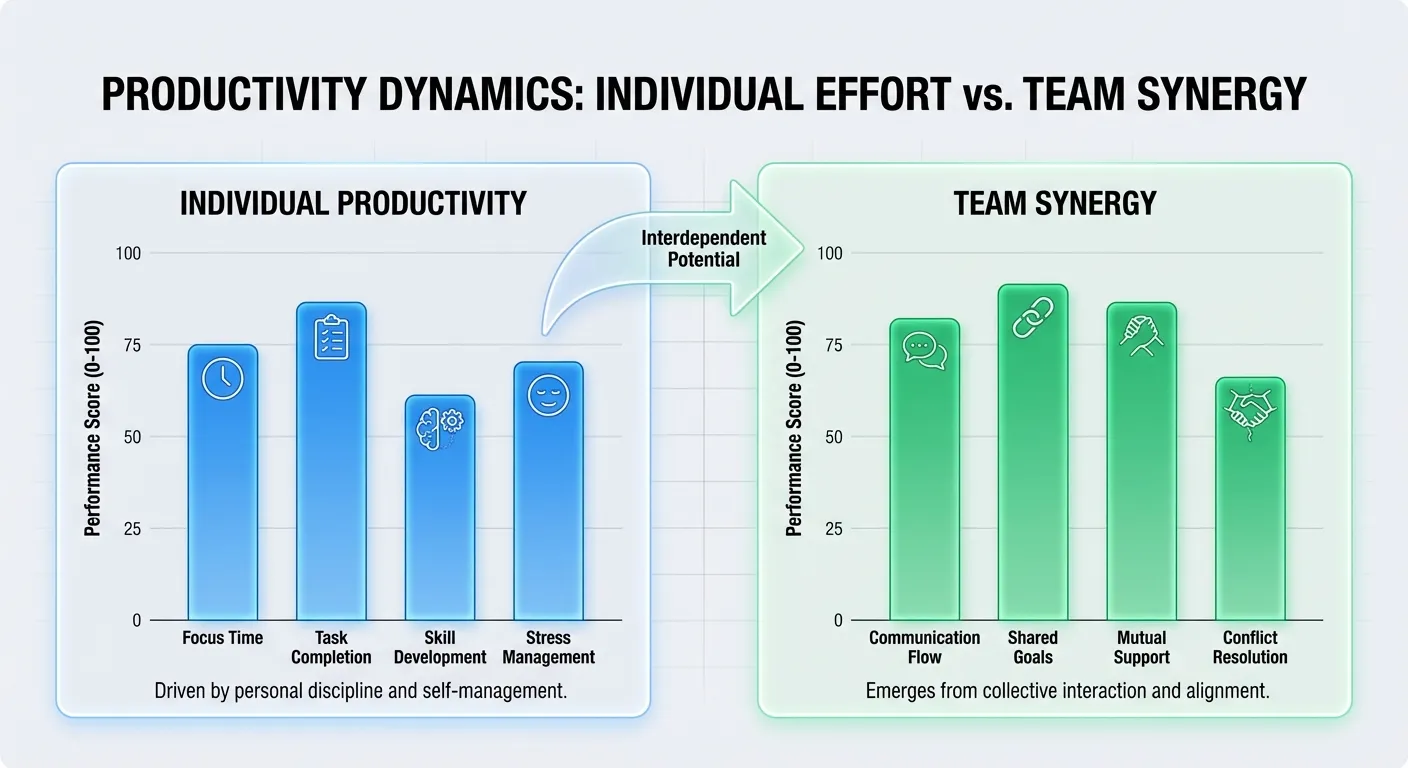 PRODUCTIVITY DYNAMICS: INDIVIDUAL EFFORT vs. TEAM SYNERGY

INDIVIDUAL PRODUCTIVITY

Performance Score (0-100)

100
75
50
25
0

Focus Time
Task Completion
Skill Development
Stress Management

Driven by personal discipline and self-management.

Interdependent Potential

TEAM SYNERGY

Performance Score (0-100)

100
75
50
25
0

Communication Flow
Shared Goals
Mutual Support
Conflict Resolution

Emerges from collective interaction and alignment.